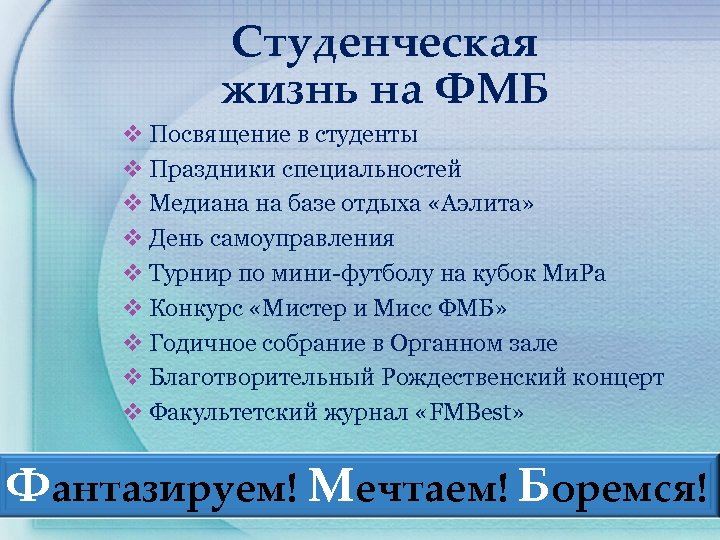 Студенческая жизнь на ФМБ

❖ Посвящение в студенты
❖ Праздники специальностей
❖ Медиана на базе отдыха «Аэлита»
❖ День самоуправления
❖ Турнир по мини-футболу на кубок МиРа
❖ Конкурс «Мистер и Мисс ФМБ»
❖ Годичное собрание в Органном зале
❖ Благотворительный Рождественский концерт
❖ Факультетский журнал «FMBest»

Фантазируем! Мечтаем! Боремся!